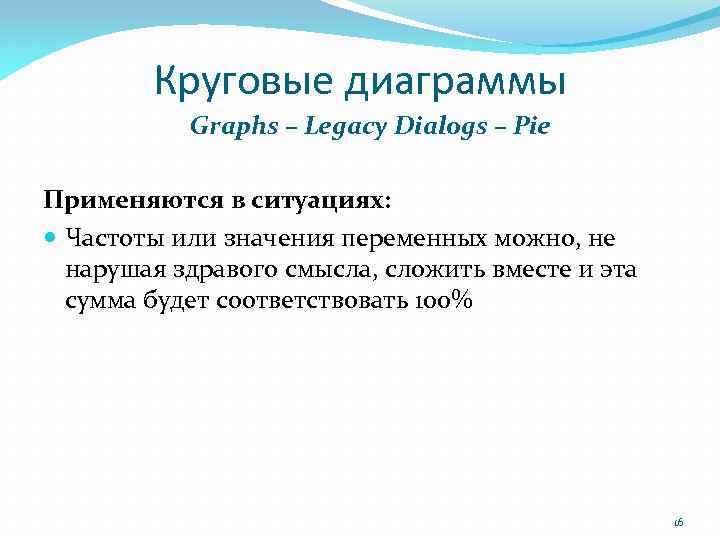 Круговые диаграммы

Graphs – Legacy Dialogs – Pie

Применяются в ситуациях:

Частоты или значения переменных можно, не нарушая здравого смысла, сложить вместе и эта сумма будет соответствовать 100%

16